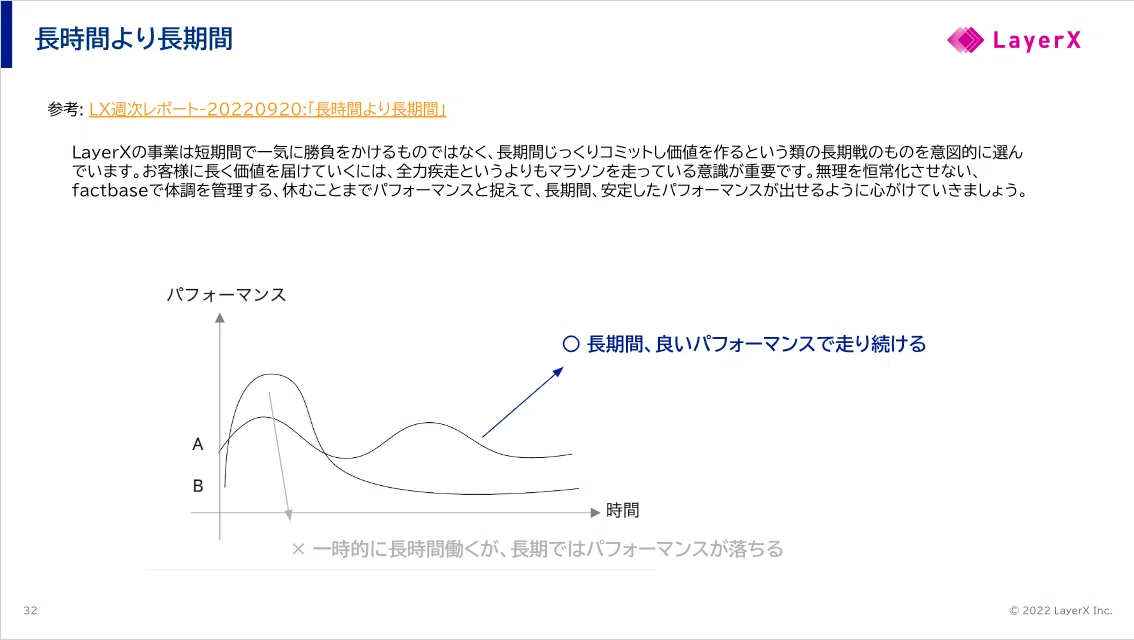 長時間より長期間

LayerX

参考: LX週次レポート-20220920:「長時間より長期間」

LayerXの事業は短期間で一気に勝負をかけるものではなく、長期間じっくりコミットし価値を作るという類の長期戦のものを意図的に選んでいます。お客様に長く価値を届けていくには、全力疾走というよりもマラソンを走っている意識が重要です。無理を恒常化させない、factbaseで体調を管理する、休むことまでパフォーマンスと捉えて、長期間、安定したパフォーマンスが出せるように心がけていきましょう。

パフォーマンス

○ 長期間、良いパフォーマンスで走り続ける

A

B

時間

× 一時的に長時間働くが、長期ではパフォーマンスが落ちる

32

© 2022 LayerX Inc.